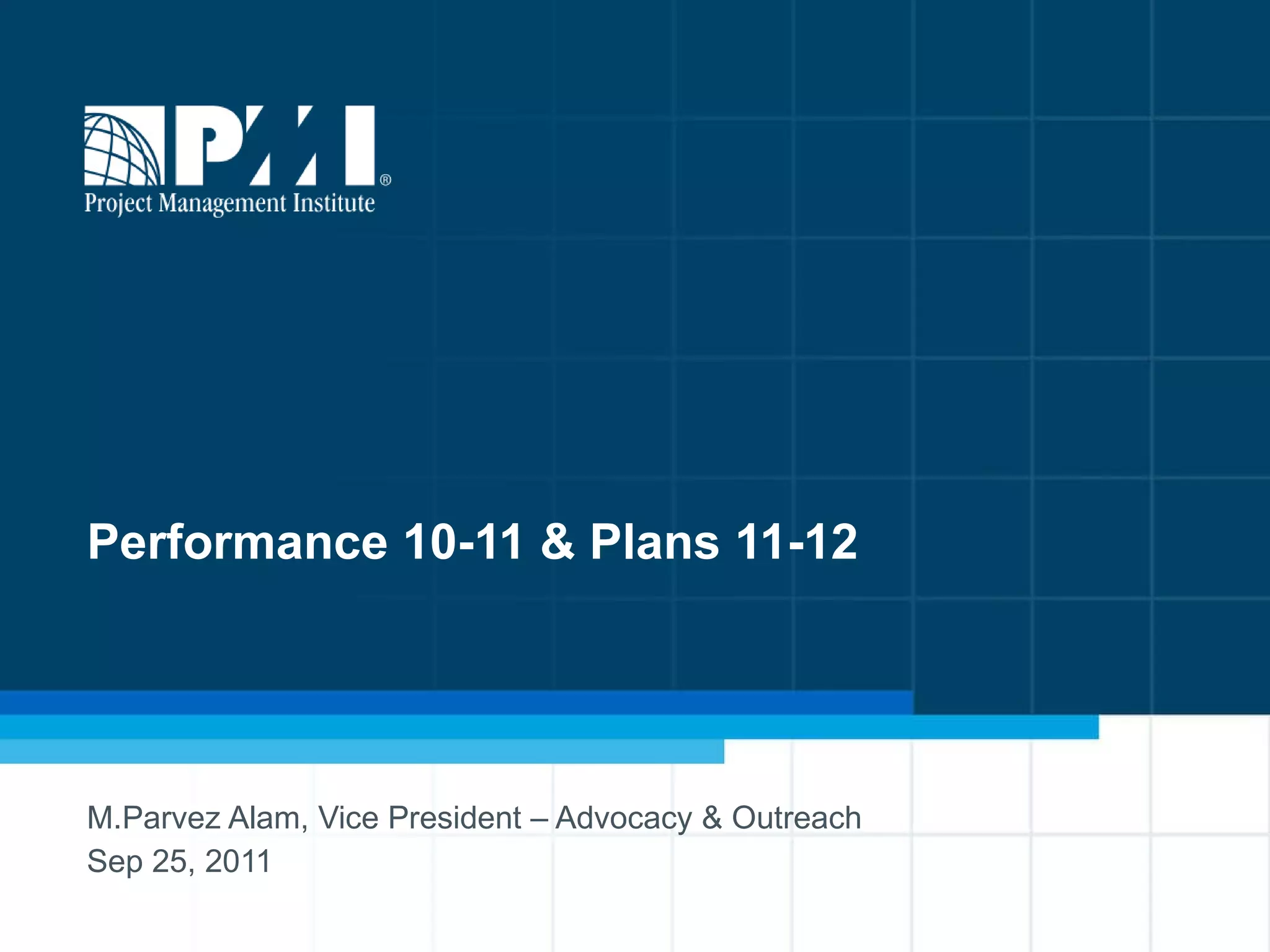 PMI®
Project Management Institute

Performance 10-11 & Plans 11-12

M.Parvez Alam, Vice President – Advocacy & Outreach
Sep 25, 2011